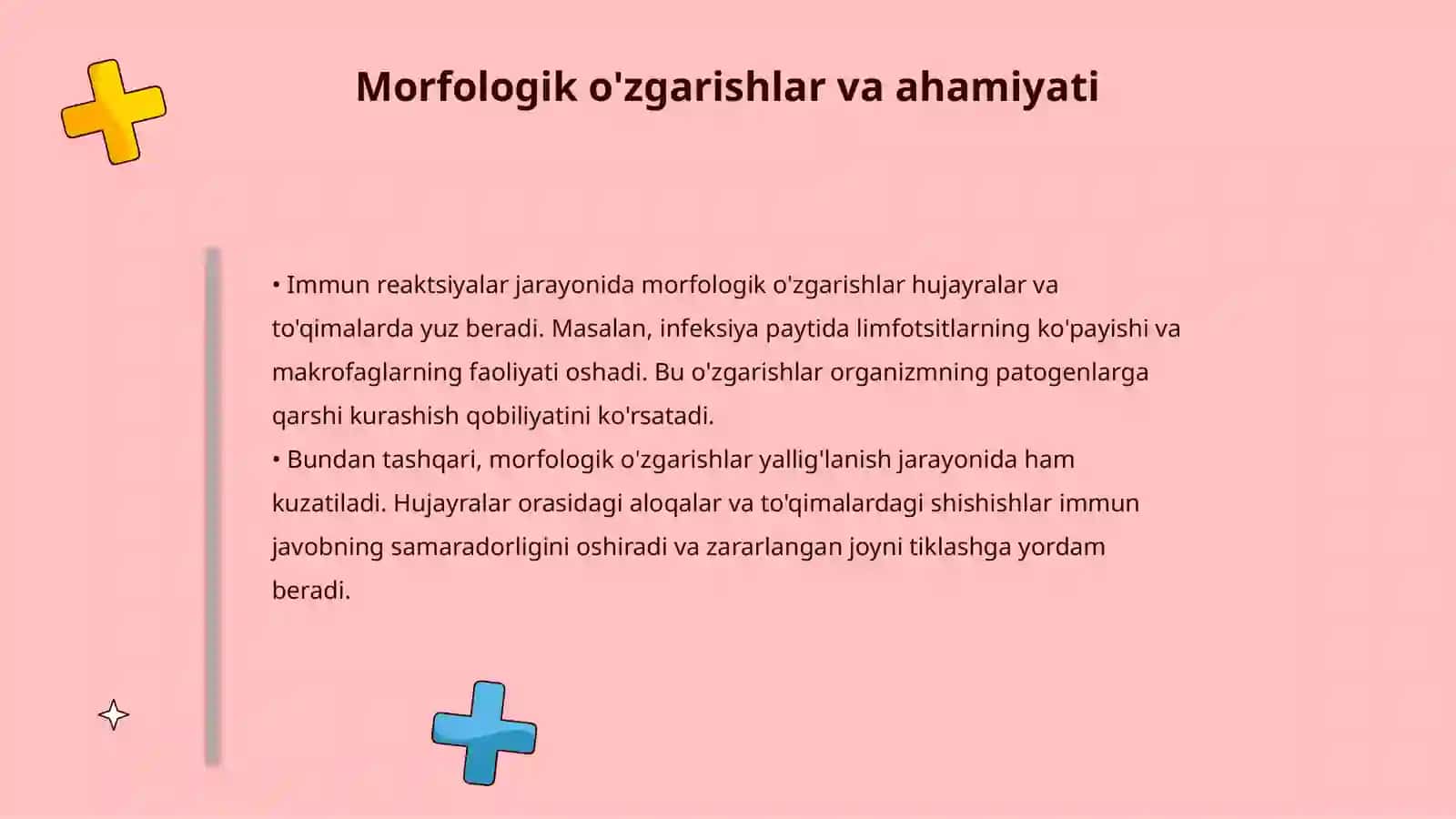 Morfologik o'zgarishlar va ahamiyati

• Immun reaktsiyalar jarayonida morfologik o'zgarishlar hujayralar va to'qimalarda yuz beradi. Masalan, infeksiya paytida limfotsitlarning ko'payishi va makrofaglarning faoliyati oshadi. Bu o'zgarishlar organizmning patogenlarga qarshi kurashish qobiliyatini ko'rsatadi.
• Bundan tashqari, morfologik o'zgarishlar yallig'lanish jarayonida ham kuzatiladi. Hujayralar orasidagi aloqalar va to'qimalardagi shishishlar immun javobning samaradorligini oshiradi va zararlangan joyni tiklashga yordam beradi.